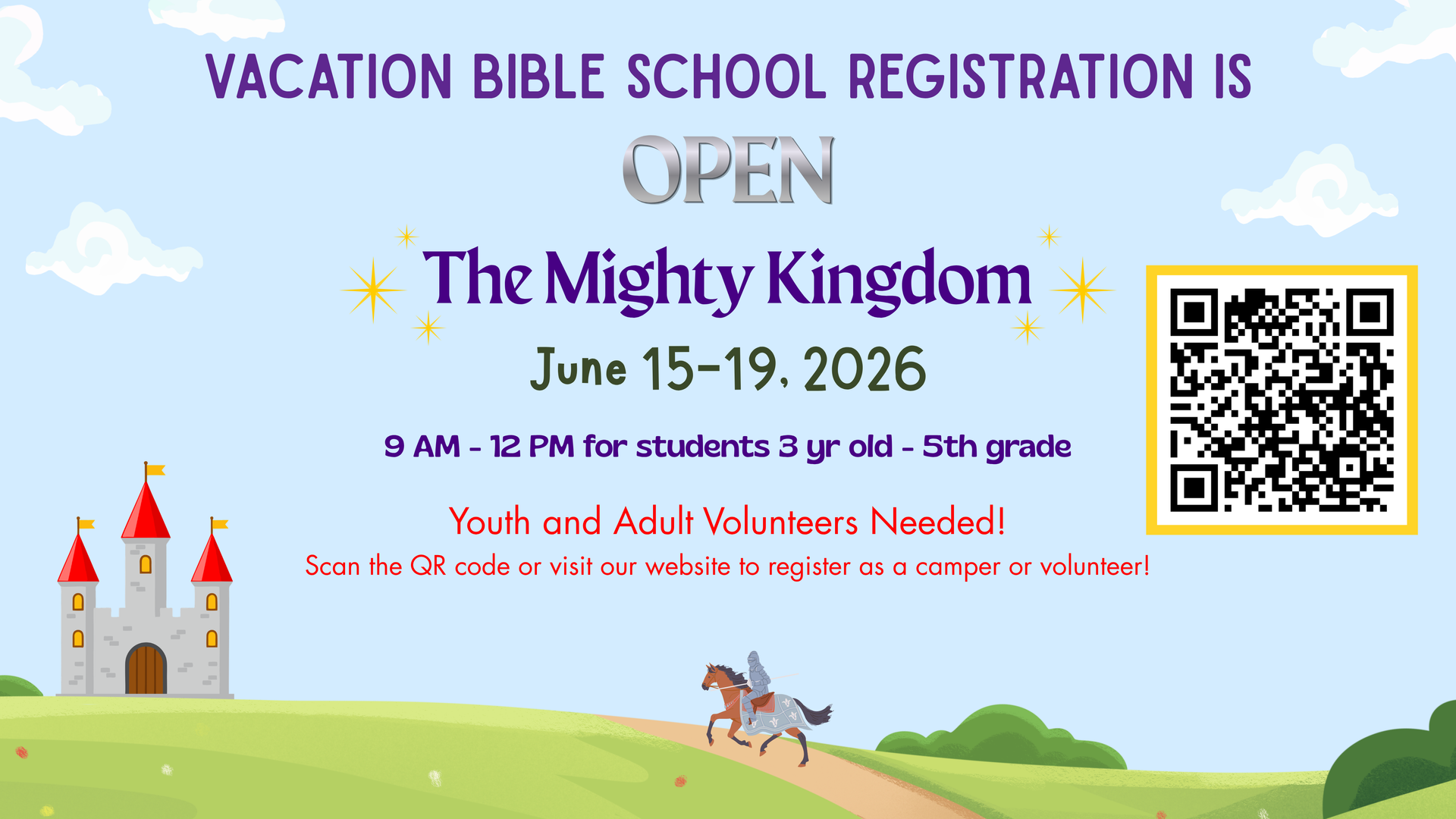 VACATION BIBLE SCHOOL REGISTRATION IS

OPEN

The Mighty Kingdom

June 15-19, 2026

9 AM - 12 PM for students 3 yr old - 5th grade

Youth and Adult Volunteers Needed!

Scan the QR code or visit our website to register as a camper or volunteer!